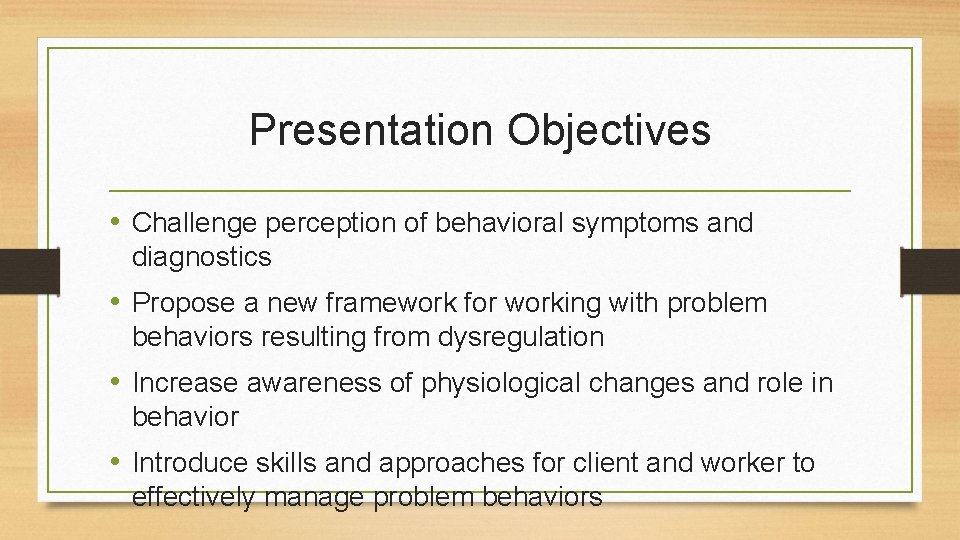 Presentation Objectives

• Challenge perception of behavioral symptoms and diagnostics

• Propose a new framework for working with problem behaviors resulting from dysregulation

• Increase awareness of physiological changes and role in behavior

• Introduce skills and approaches for client and worker to effectively manage problem behaviors